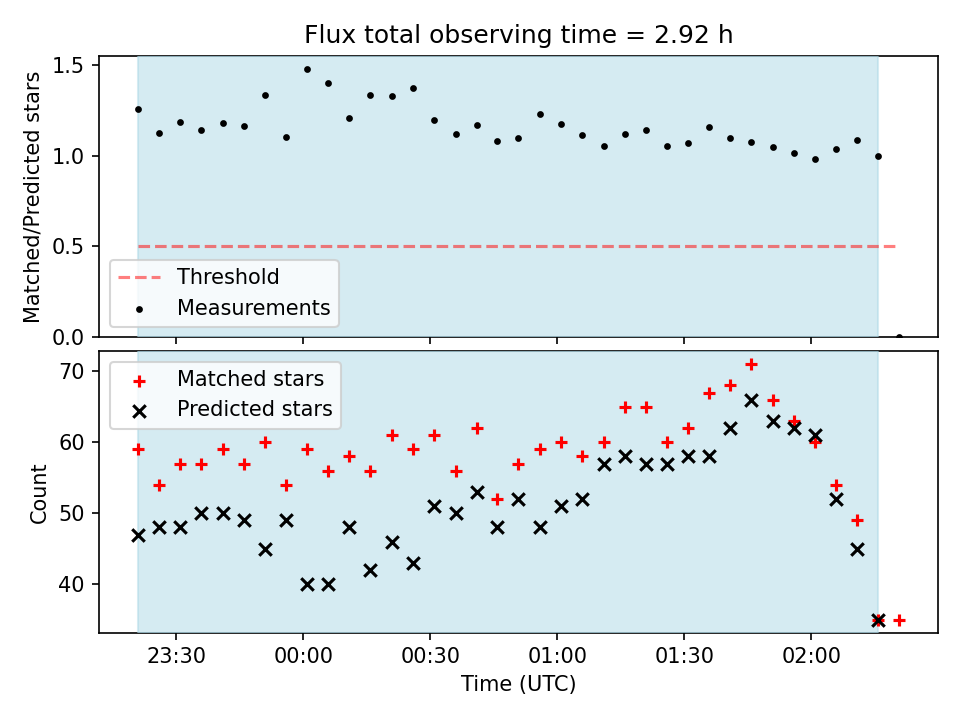 Flux total observing time = 2.92 h

Matched/Predicted stars

1.5
1.0
0.5
0.0

Threshold
Measurements

Count

70
60
50
40

Matched stars
Predicted stars

23:30
00:00
00:30
01:00
01:30
02:00

Time (UTC)